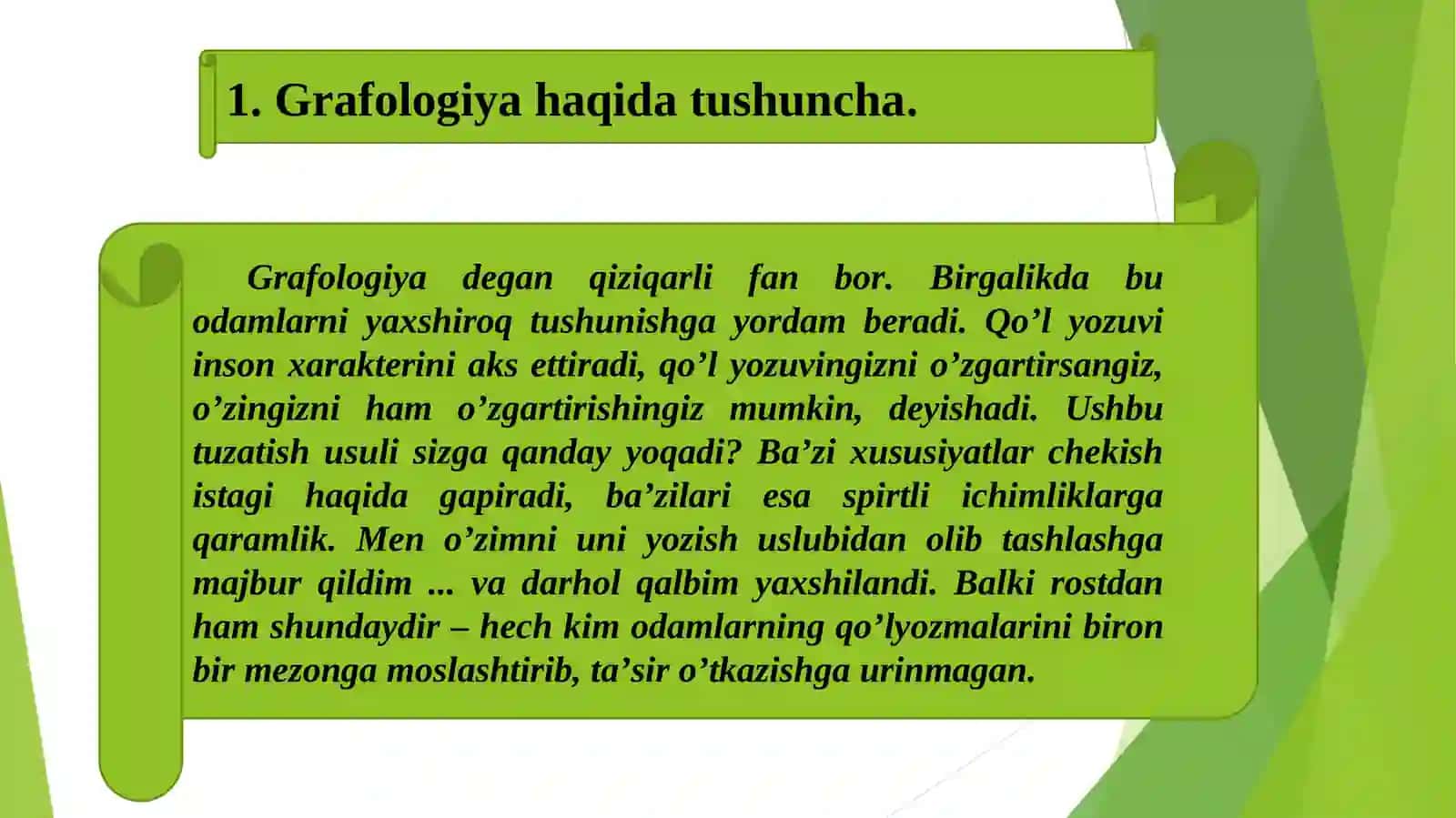 1. Grafologiya haqida tushuncha.

Grafologiya degan qiziqarli fan bor. Birgalikda bu odamlarni yaxshiroq tushunishga yordam beradi. Qo’l yozuvi inson xarakterini aks ettiradi, qo’l yozuvingizni o’zgartirsangiz, o’zingizni ham o’zgartirishingiz mumkin, deyishadi. Ushbu tuzatish usuli sizga qanday yoqadi? Ba’zi xususiyatlar chekish istagi haqida gapiradi, ba’zilari esa spirtli ichimliklarga qaramlik. Men o’zimni uni yozish uslubidan olib tashlashga majbur qildim ... va darhol qalbim yaxshilandi. Balki rostdan ham shundaydir – hech kim odamlarning qo’lyozmalarini biron bir mezonga moslashtirib, ta’sir o’tkazishga urinmagan.